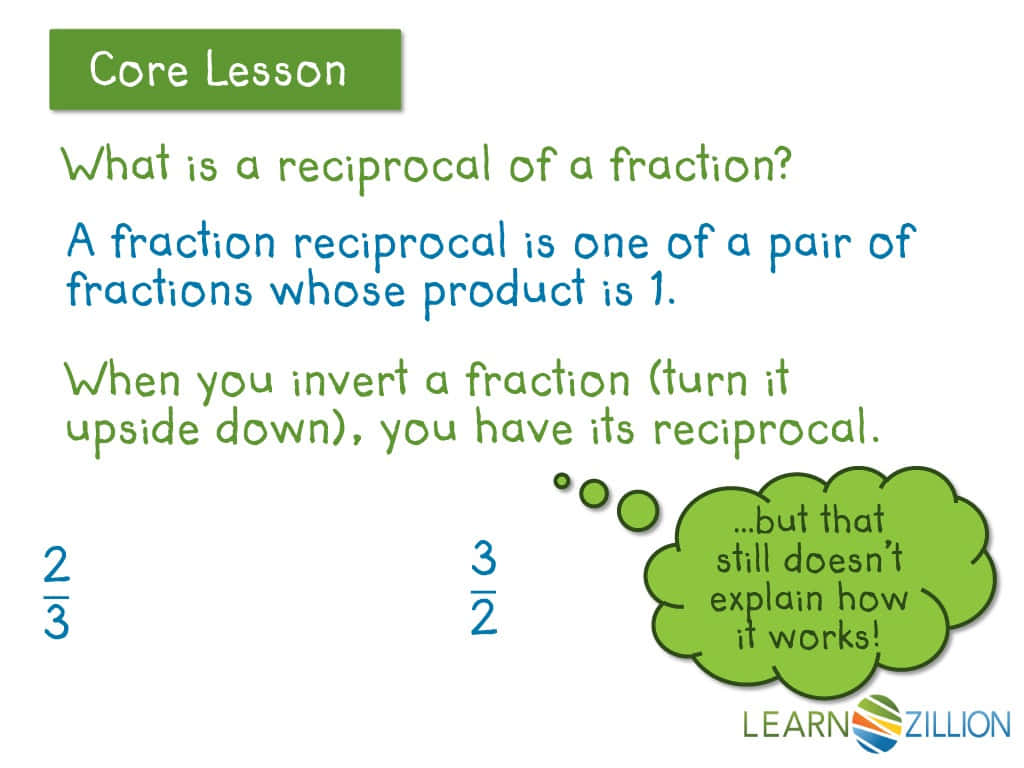 Core Lesson

What is a reciprocal of a fraction?

A fraction reciprocal is one of a pair of fractions whose product is 1.

When you invert a fraction (turn it upside down), you have its reciprocal.

$\frac{2}{3}$

$\frac{3}{2}$

...but that still doesn't explain how it works!

LEARNZILLION